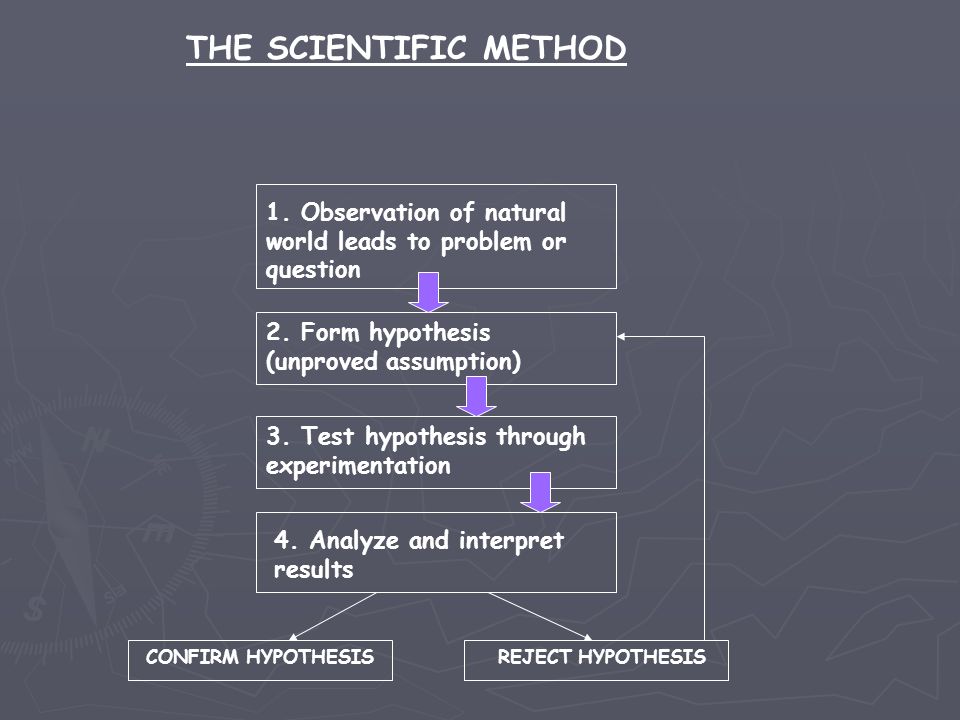 THE SCIENTIFIC METHOD

1. Observation of natural world leads to problem or question

2. Form hypothesis (unproved assumption)

3. Test hypothesis through experimentation

4. Analyze and interpret results

CONFIRM HYPOTHESIS

REJECT HYPOTHESIS